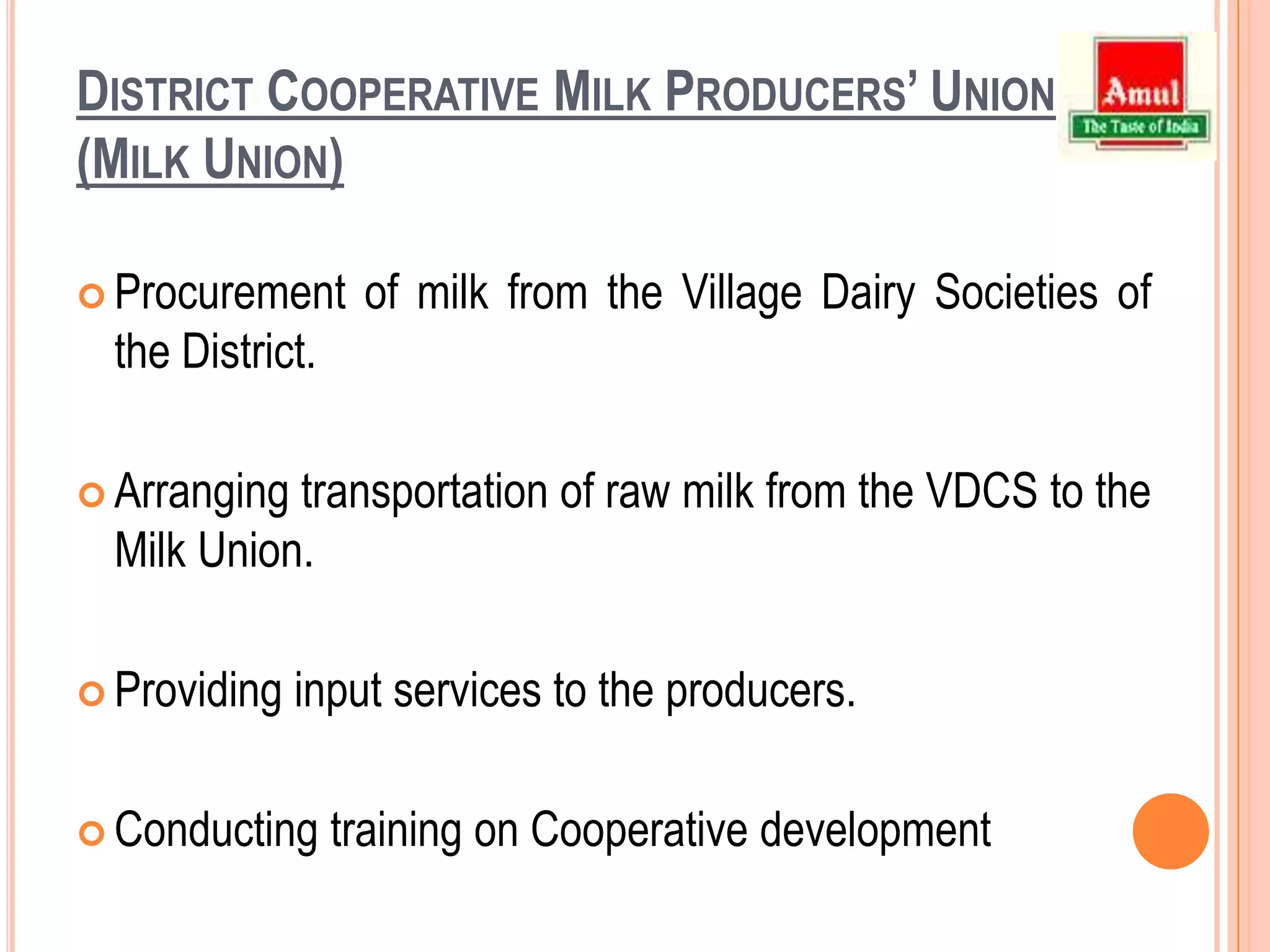 DISTRICT COOPERATIVE MILK PRODUCERS' UNION (MILK UNION)

Amul
The Taste of India

Procurement of milk from the Village Dairy Societies of the District.

Arranging transportation of raw milk from the VDCS to the Milk Union.

Providing input services to the producers.

Conducting training on Cooperative development